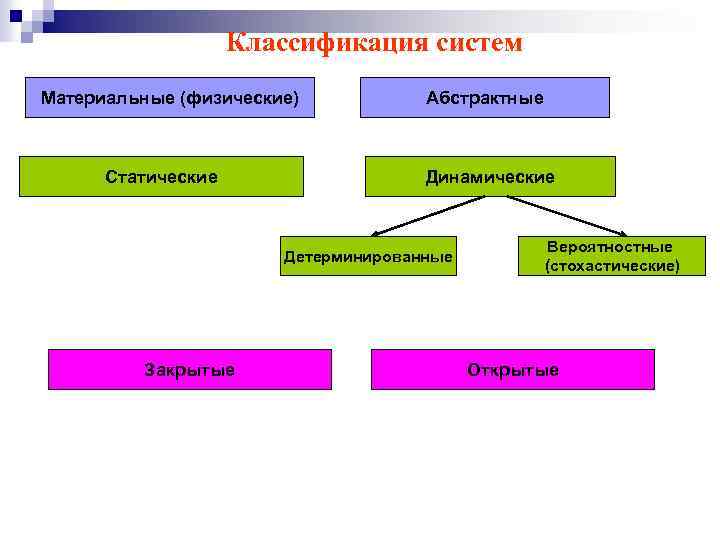 Классификация систем

Материальные (физические)

Абстрактные

Статические

Динамические

Детерминированные

Вероятностные (стохастические)

Закрытые

Открытые